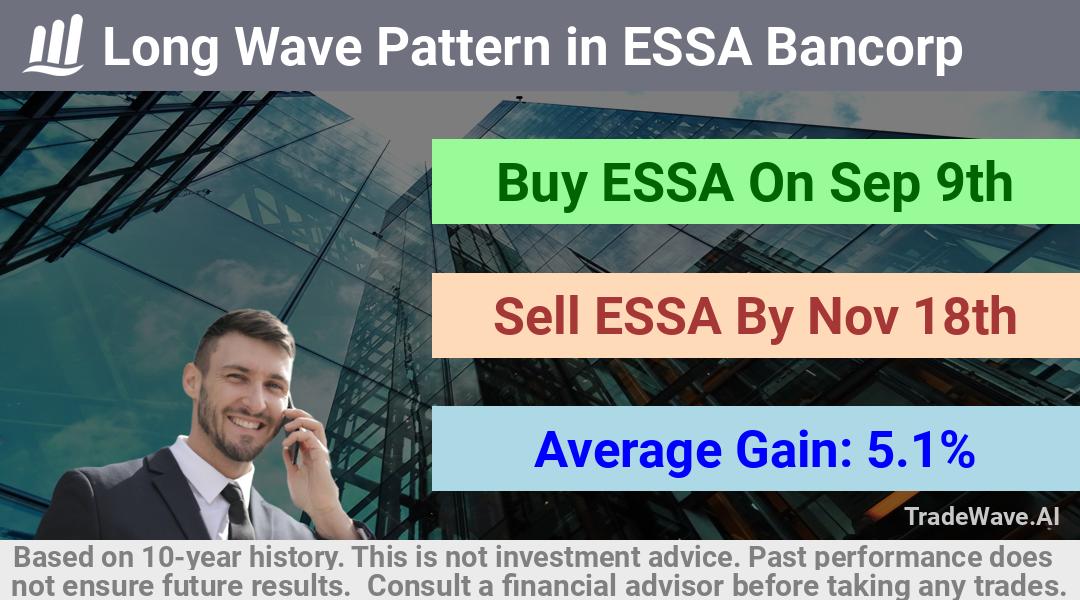 Long Wave Pattern in ESSA Bancorp

Buy ESSA On Sep 9th

Sell ESSA By Nov 18th

Average Gain: 5.1%

TradeWave.AI

Based on 10-year history. This is not investment advice. Past performance does not ensure future results. Consult a financial advisor before taking any trades.